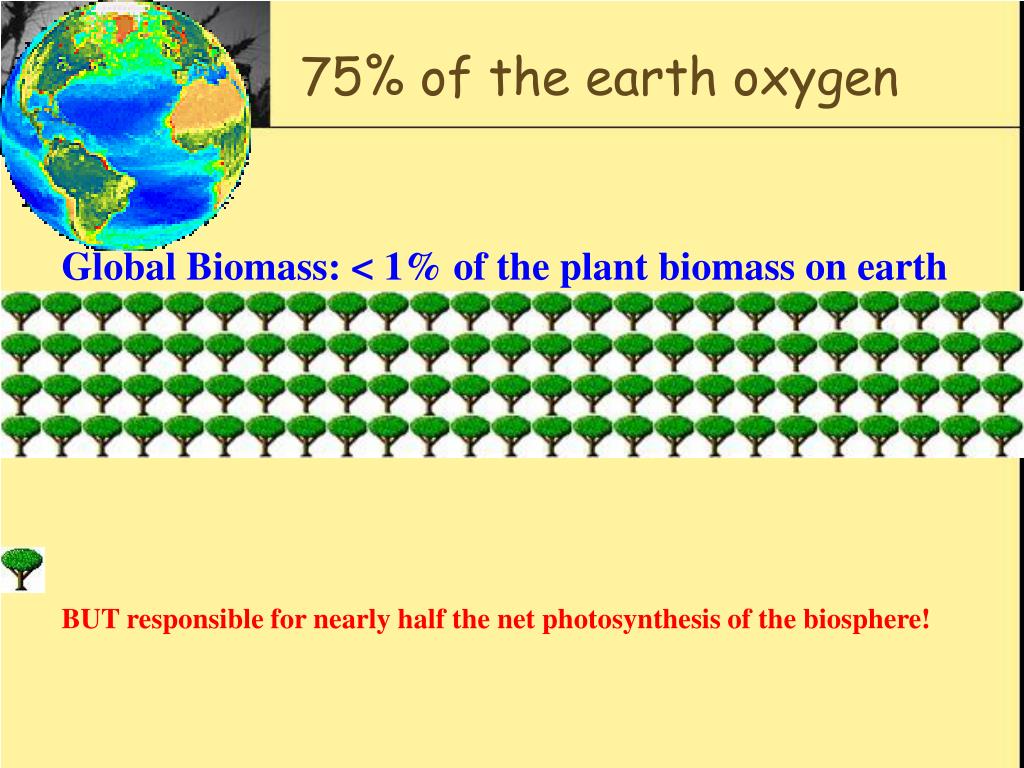 75% of the earth oxygen

Global Biomass: < 1% of the plant biomass on earth

BUT responsible for nearly half the net photosynthesis of the biosphere!